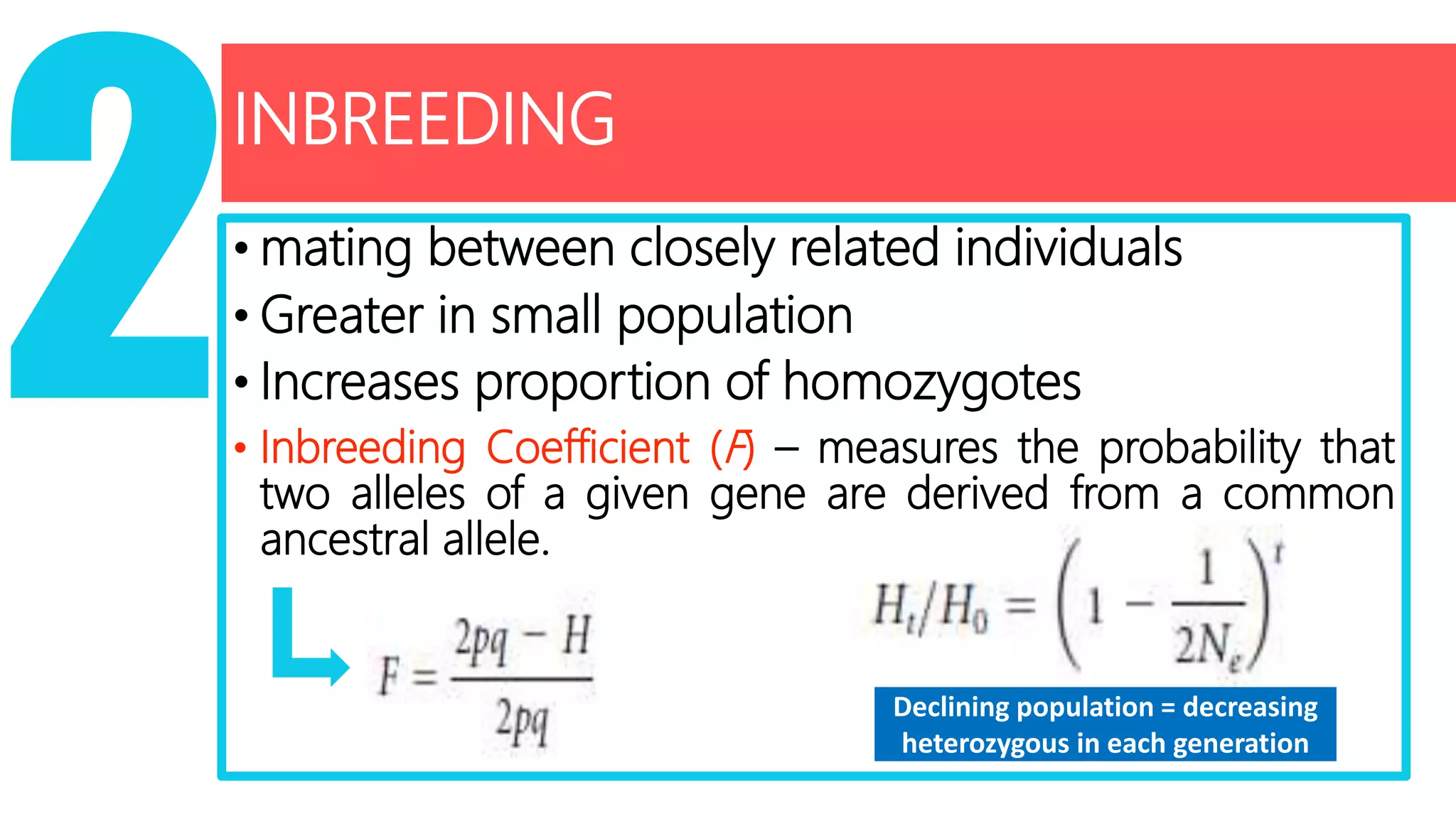 2

INBREEDING

• mating between closely related individuals
• Greater in small population
• Increases proportion of homozygotes
• Inbreeding Coefficient (F) – measures the probability that two alleles of a given gene are derived from a common ancestral allele.

$F = \frac{2pq - H}{2pq}$

$H_t/H_0 = \left(1 - \frac{1}{2N_e}\right)^t$

Declining population = decreasing heterozygous in each generation